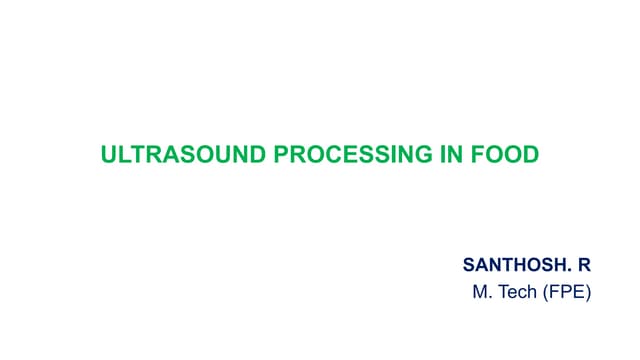 ULTRASOUND PROCESSING IN FOOD

SANTHOSH. R
M. Tech (FPE)